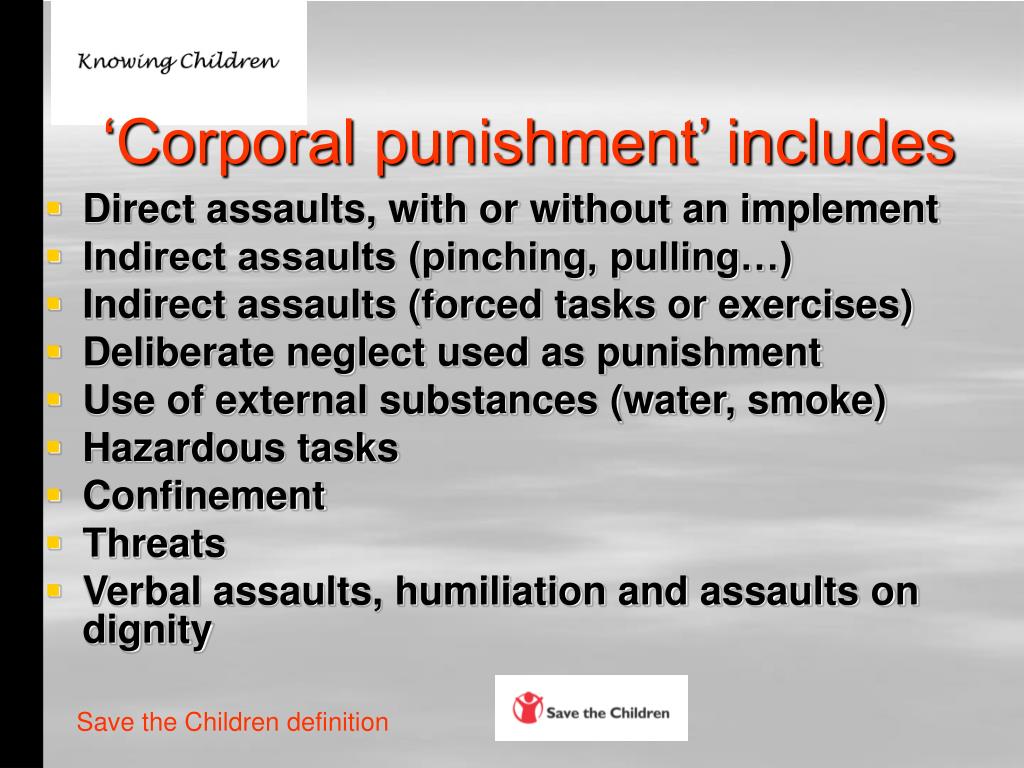 Knowing Children

‘Corporal punishment’ includes

- Direct assaults, with or without an implement
- Indirect assaults (pinching, pulling…)
- Indirect assaults (forced tasks or exercises)
- Deliberate neglect used as punishment
- Use of external substances (water, smoke)
- Hazardous tasks
- Confinement
- Threats
- Verbal assaults, humiliation and assaults on dignity

Save the Children definition

Save the Children